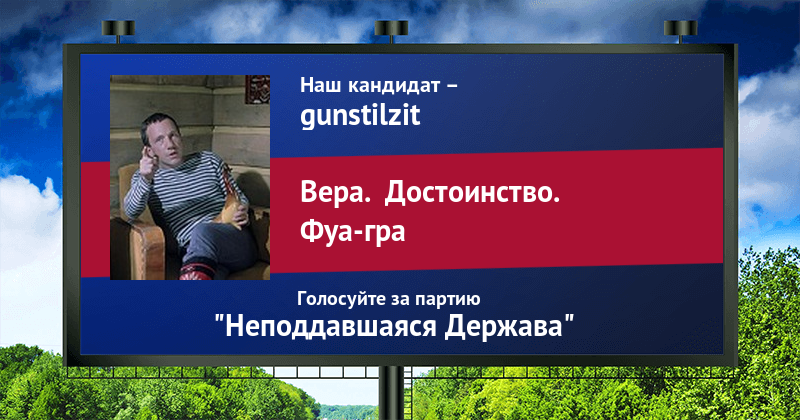 Наш кандидат –
gunstilzit

Вера. Достоинство.
Фуа-гра

Голосуйте за партию
"Неподдавшаяся Держава"